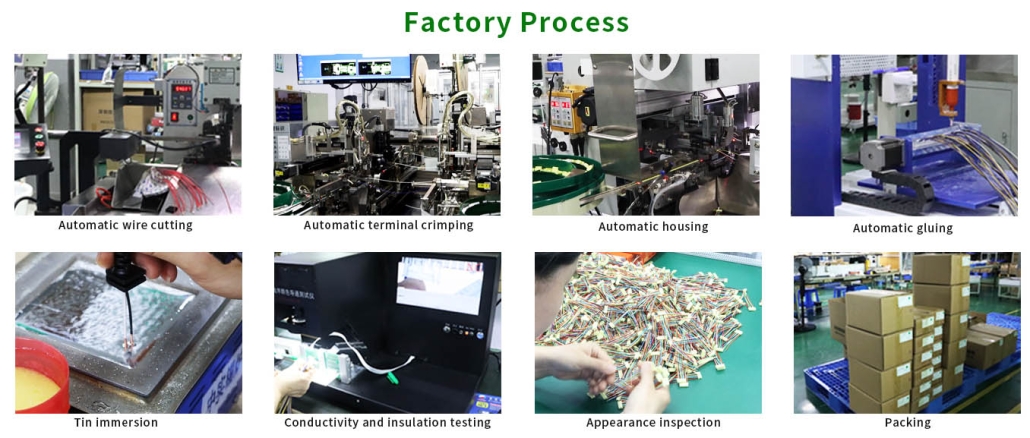 Factory Process

Automatic wire cutting

Automatic terminal crimping

Automatic housing

Automatic gluing

Tin immersion

Conductivity and insulation testing

Appearance inspection

Packing